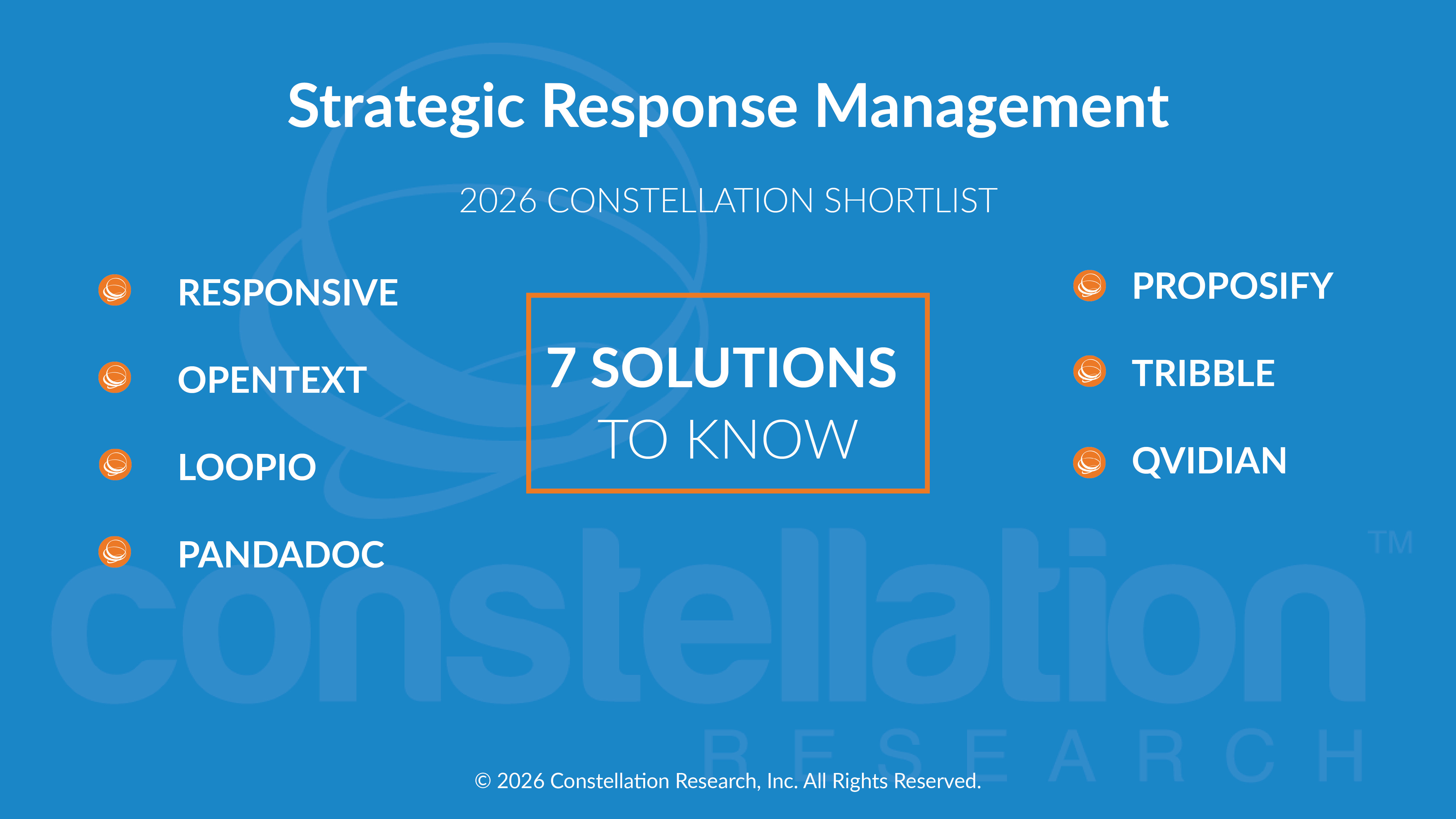 Strategic Response Management

2026 CONSTELLATION SHORTLIST

RESPONSIVE

OPENTEXT

LOOPIO

PANDADOC

7 SOLUTIONS
TO KNOW

PROPOSIFY

TRIBBLE

QVIDIAN

constellation™
RESEARCH

© 2026 Constellation Research, Inc. All Rights Reserved.